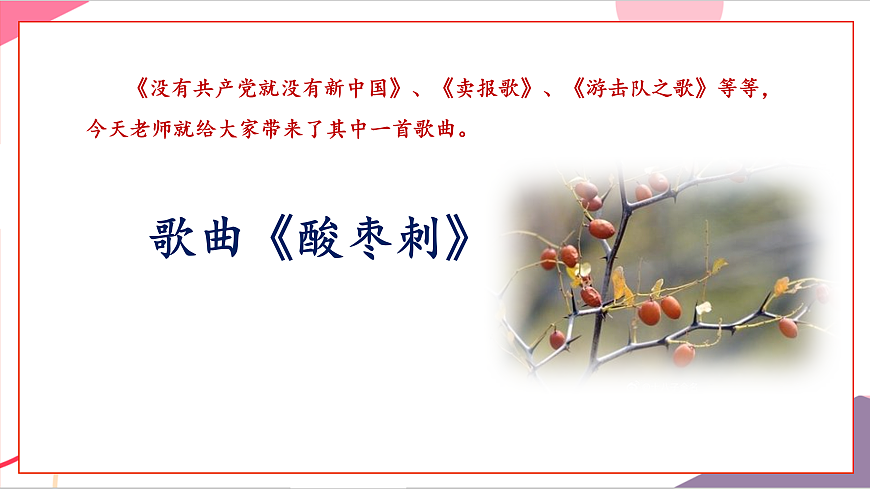 《没有共产党就没有新中国》、《卖报歌》、《游击队之歌》等等，今天老师就给大家带来了其中一首歌曲。

歌曲《酸枣刺》